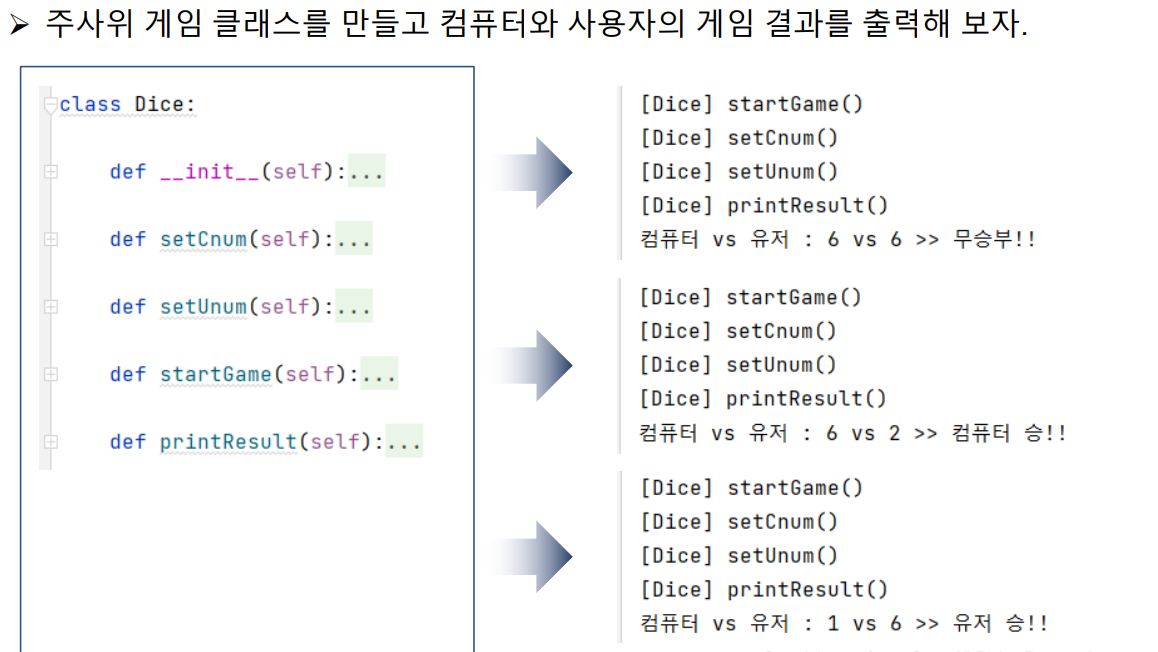 ➢ 주사위 게임 클래스를 만들고 컴퓨터와 사용자의 게임 결과를 출력해 보자.

class Dice:

    def __init__(self):...

    def setCnum(self):...

    def setUnum(self):...

    def startGame(self):...

    def printResult(self):...

[Dice] startGame()
[Dice] setCnum()
[Dice] setUnum()
[Dice] printResult()
컴퓨터 vs 유저 : 6 vs 6 >> 무승부!!

[Dice] startGame()
[Dice] setCnum()
[Dice] setUnum()
[Dice] printResult()
컴퓨터 vs 유저 : 6 vs 2 >> 컴퓨터 승!!

[Dice] startGame()
[Dice] setCnum()
[Dice] setUnum()
[Dice] printResult()
컴퓨터 vs 유저 : 1 vs 6 >> 유저 승!!